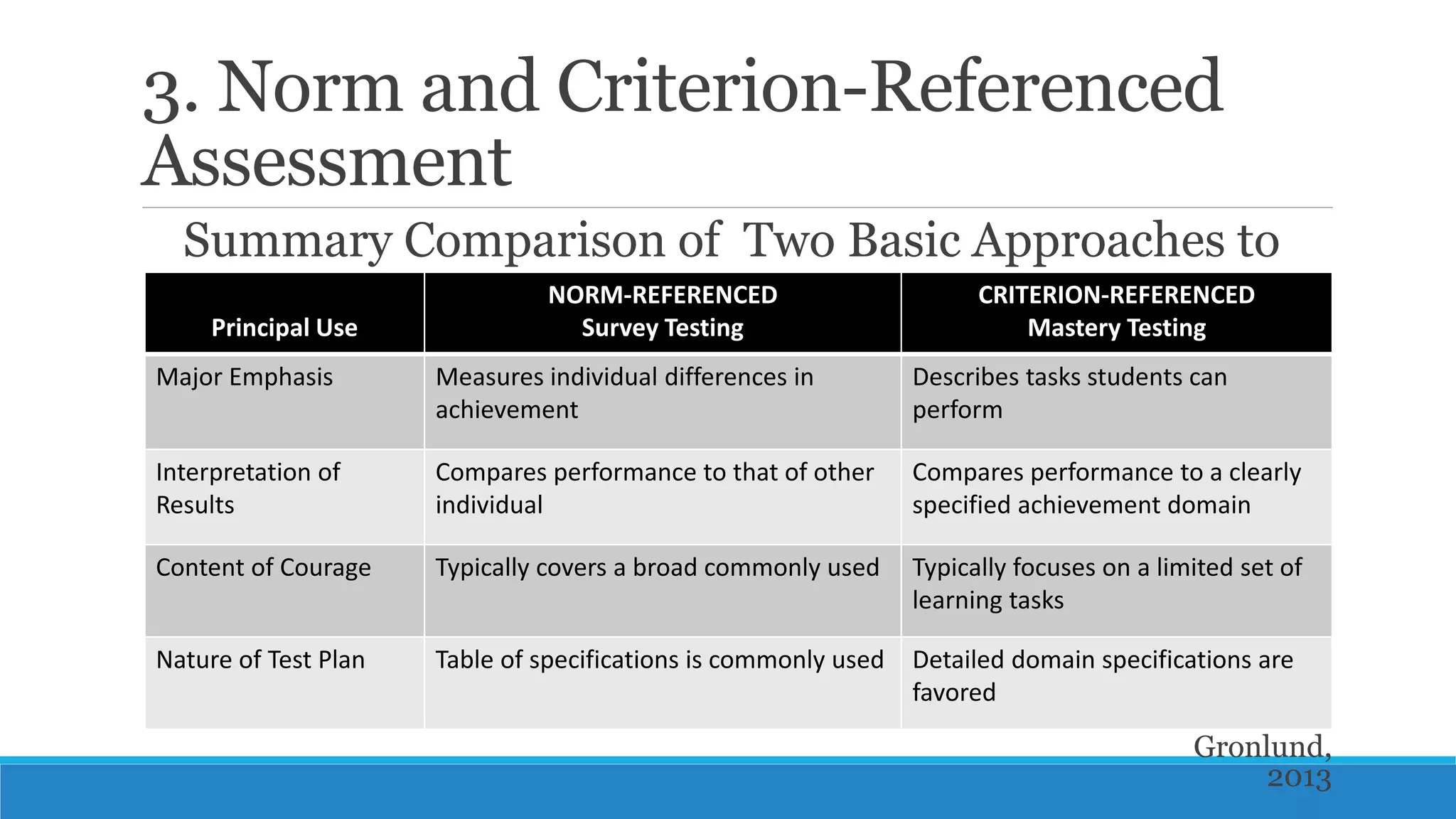 3. Norm and Criterion-Referenced Assessment

Summary Comparison of  Two Basic Approaches to

| Principal Use | NORM-REFERENCED Survey Testing | CRITERION-REFERENCED Mastery Testing |
|---|---|---|
| Major Emphasis | Measures individual differences in achievement | Describes tasks students can perform |
| Interpretation of Results | Compares performance to that of other individual | Compares performance to a clearly specified achievement domain |
| Content of Courage | Typically covers a broad commonly used | Typically focuses on a limited set of learning tasks |
| Nature of Test Plan | Table of specifications is commonly used | Detailed domain specifications are favored |

Gronlund, 2013